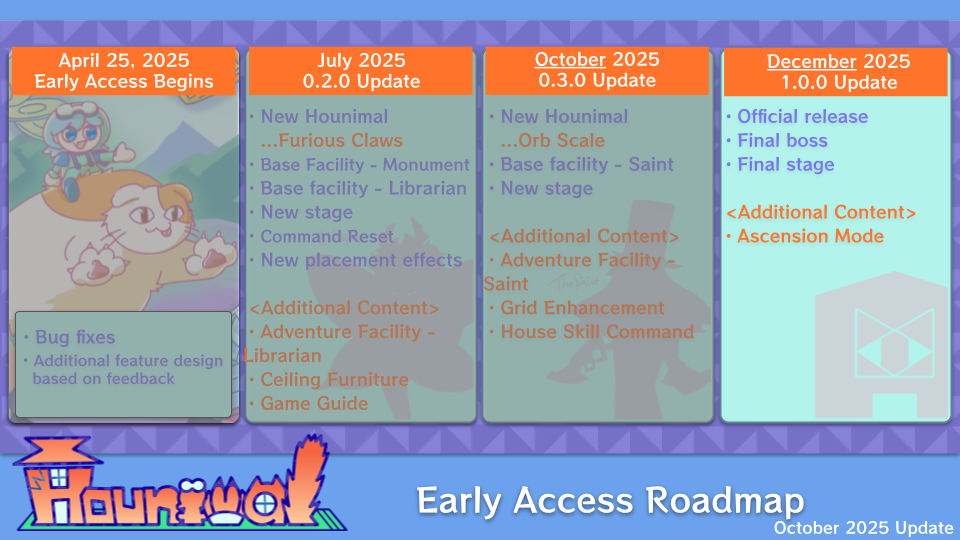 April 25, 2025
Early Access Begins

• Bug fixes
• Additional feature design based on feedback

July 2025
0.2.0 Update

• New Hounimal
...Furious Claws
• Base Facility - Monument
• Base facility - Librarian
• New stage
• Command Reset
• New placement effects

<Additional Content>
• Adventure Facility - Librarian
• Ceiling Furniture
• Game Guide

October 2025
0.3.0 Update

• New Hounimal
...Orb Scale
• Base facility - Saint
• New stage

<Additional Content>
• Adventure Facility - Saint
• Grid Enhancement
• House Skill Command

December 2025
1.0.0 Update

• Official release
• Final boss
• Final stage

<Additional Content>
• Ascension Mode

Hounimal

Early Access Roadmap
October 2025 Update